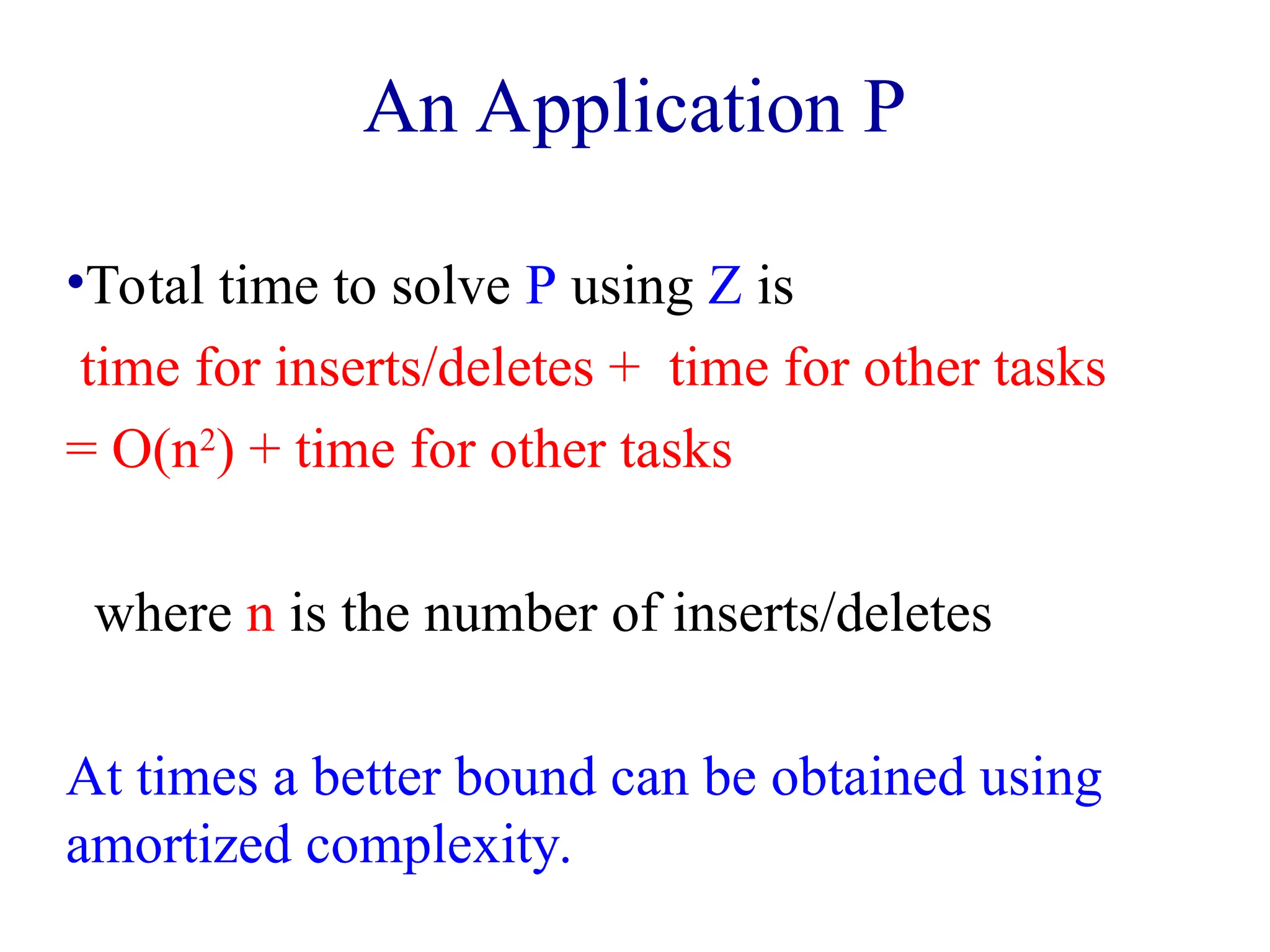 An Application P

•Total time to solve P using Z is
time for inserts/deletes + time for other tasks
= $O(n^2)$ + time for other tasks

where n is the number of inserts/deletes

At times a better bound can be obtained using amortized complexity.